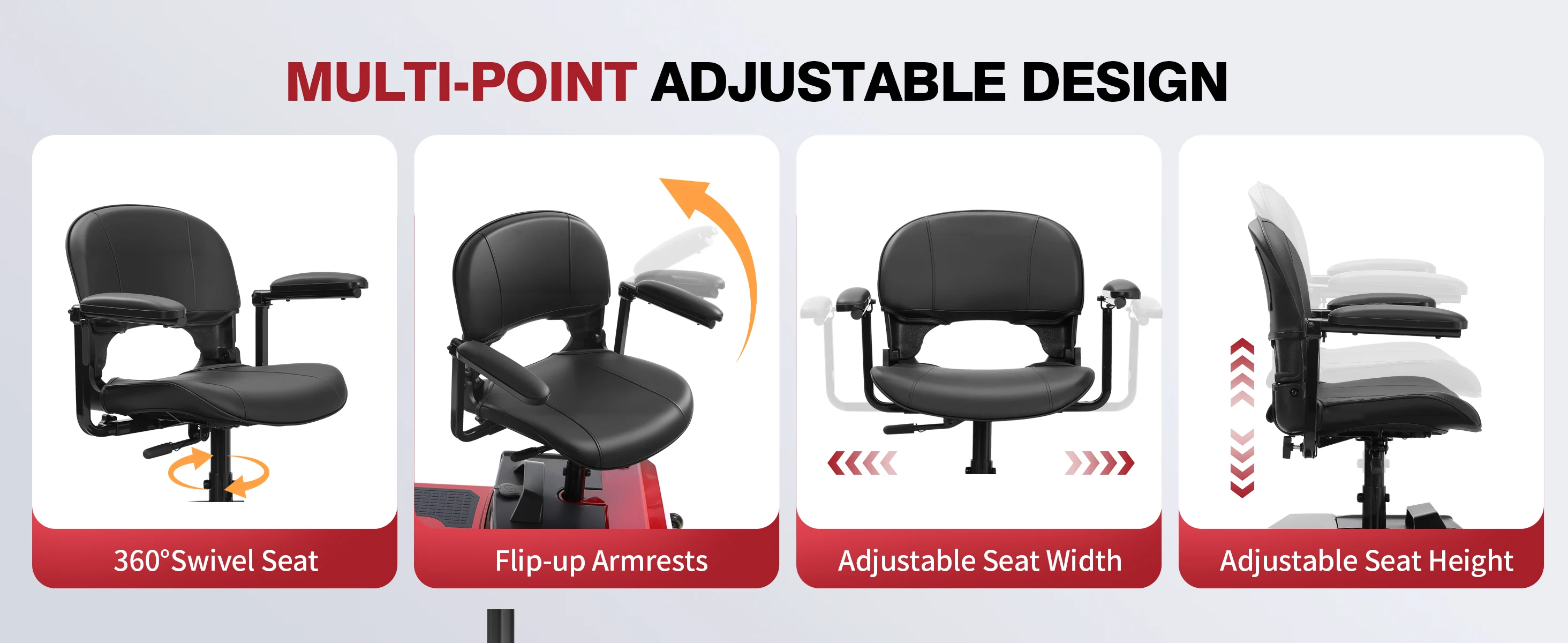 MULTI-POINT ADJUSTABLE DESIGN

360°Swivel Seat

Flip-up Armrests

Adjustable Seat Width

Adjustable Seat Height